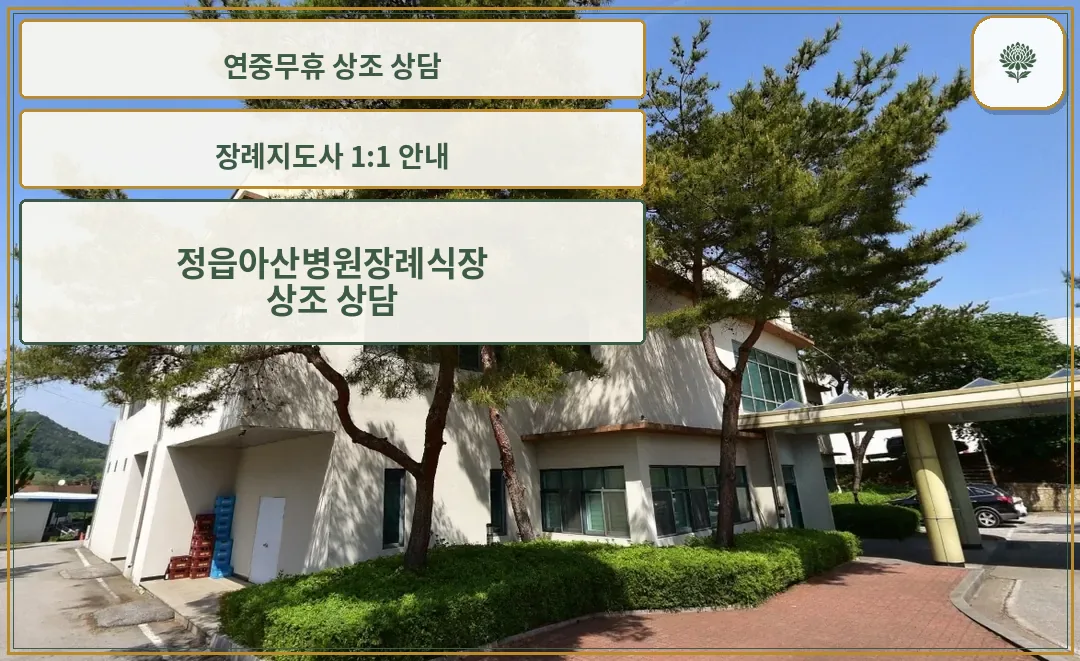 연중무휴 상조 상담

장례지도사 1:1 안내

정읍아산병원장례식장
상조 상담